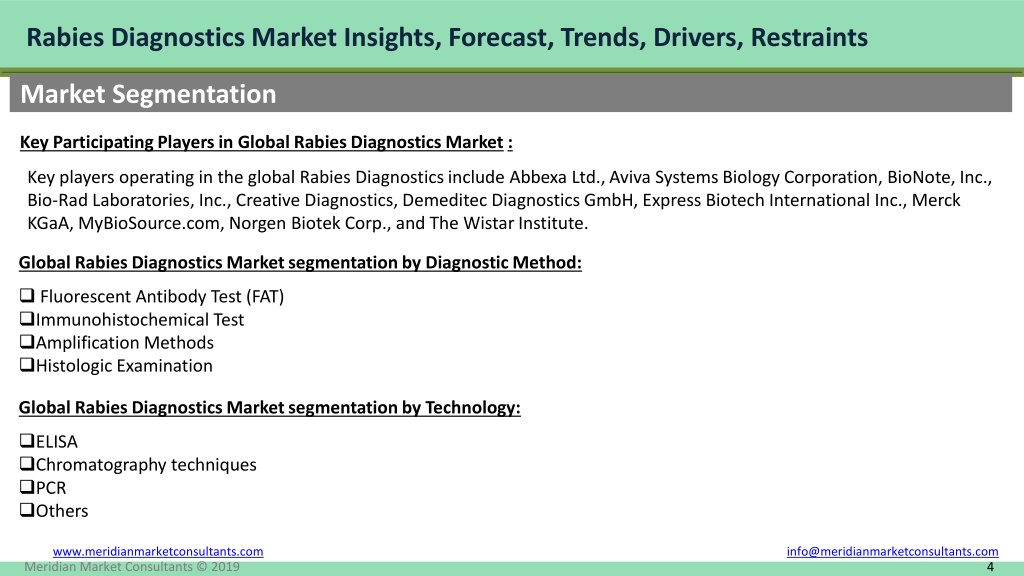 Rabies Diagnostics Market Insights, Forecast, Trends, Drivers, Restraints

Market Segmentation

Key Participating Players in Global Rabies Diagnostics Market :

Key players operating in the global Rabies Diagnostics include Abbexa Ltd., Aviva Systems Biology Corporation, BioNote, Inc., Bio-Rad Laboratories, Inc., Creative Diagnostics, Demeditec Diagnostics GmbH, Express Biotech International Inc., Merck KGaA, MyBioSource.com, Norgen Biotek Corp., and The Wistar Institute.

Global Rabies Diagnostics Market segmentation by Diagnostic Method:

❑ Fluorescent Antibody Test (FAT)
❑Immunohistochemical Test
❑Amplification Methods
❑Histologic Examination

Global Rabies Diagnostics Market segmentation by Technology:

❑ELISA
❑Chromatography techniques
❑PCR
❑Others

www.meridianmarketconsultants.com
info@meridianmarketconsultants.com
Meridian Market Consultants © 2019
4